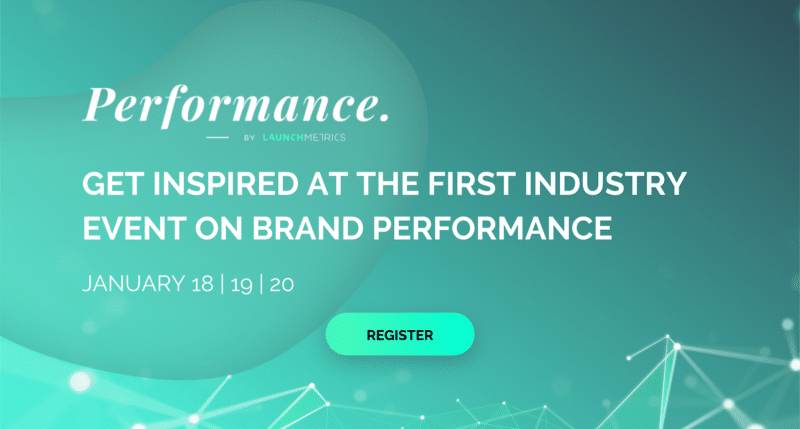 Performance.

BY LAUNCHMETRICS

GET INSPIRED AT THE FIRST INDUSTRY EVENT ON BRAND PERFORMANCE

JANUARY 18 | 19 | 20

REGISTER